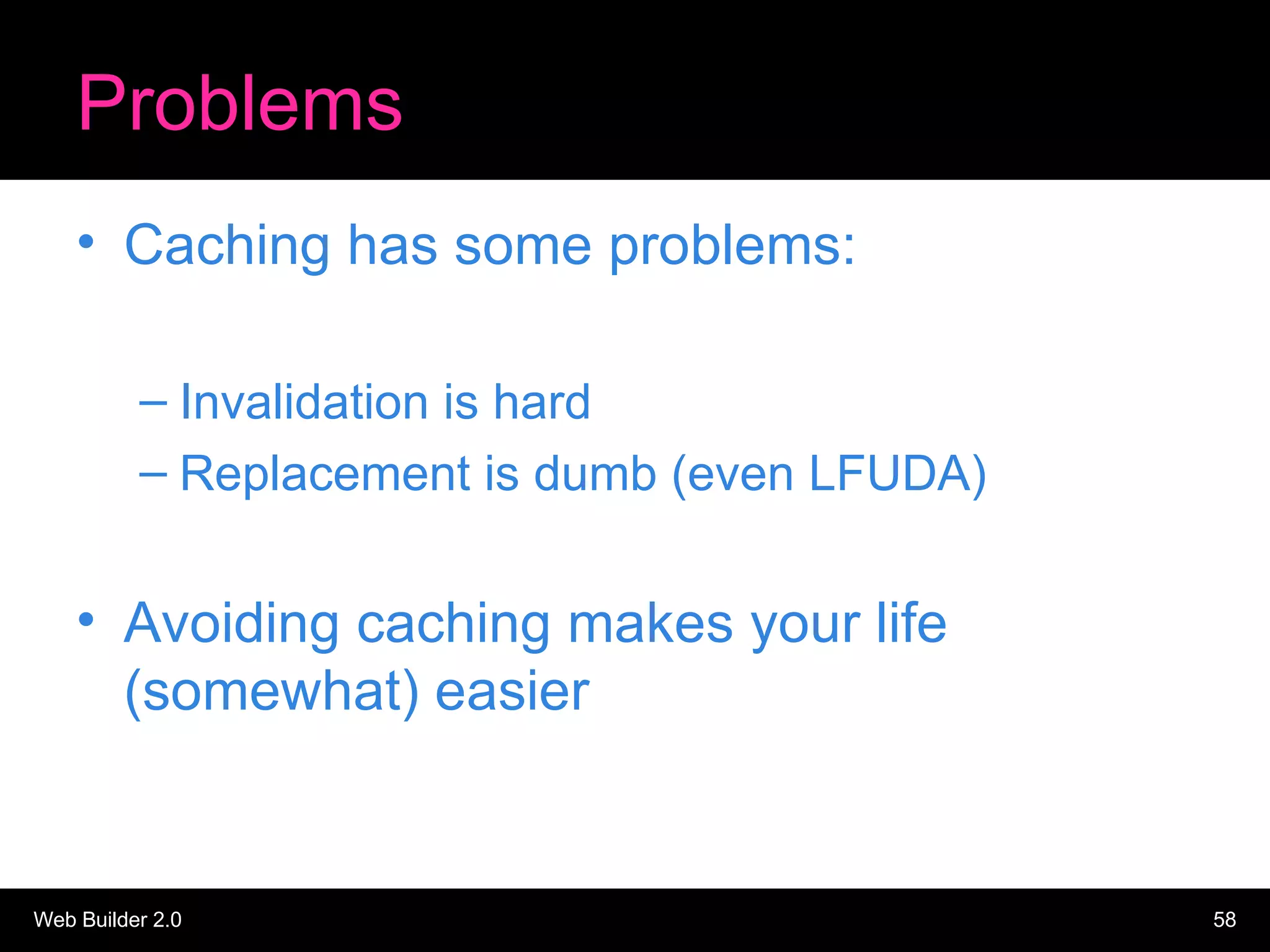 Problems

• Caching has some problems:

– Invalidation is hard
– Replacement is dumb (even LFUDA)

• Avoiding caching makes your life (somewhat) easier

Web Builder 2.0

58